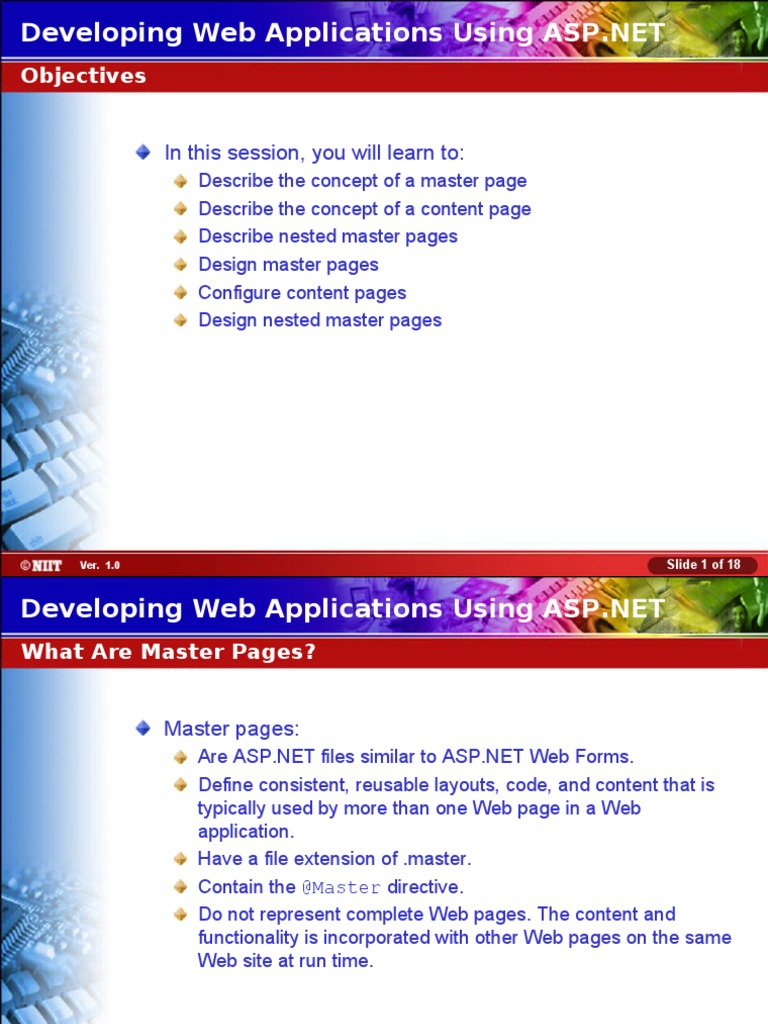 Developing Web Applications Using ASP.NET

Objectives

In this session, you will learn to:

Describe the concept of a master page

Describe the concept of a content page

Describe nested master pages

Design master pages

Configure content pages

Design nested master pages

©NIIT Ver. 1.0

Slide 1 of 18

Developing Web Applications Using ASP.NET

What Are Master Pages?

Master pages:

Are ASP.NET files similar to ASP.NET Web Forms.

Define consistent, reusable layouts, code, and content that is typically used by more than one Web page in a Web application.

Have a file extension of .master.

Contain the @Master directive.

Do not represent complete Web pages. The content and functionality is incorporated with other Web pages on the same Web site at run time.